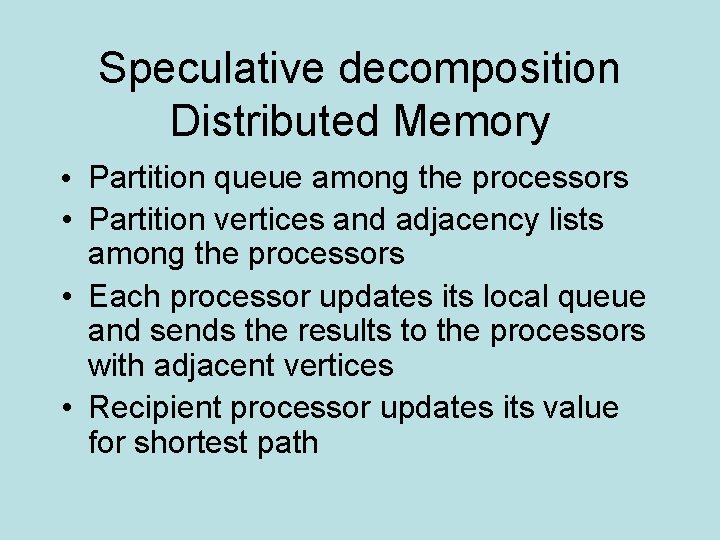 Speculative decomposition
Distributed Memory

• Partition queue among the processors
• Partition vertices and adjacency lists among the processors
• Each processor updates its local queue and sends the results to the processors with adjacent vertices
• Recipient processor updates its value for shortest path